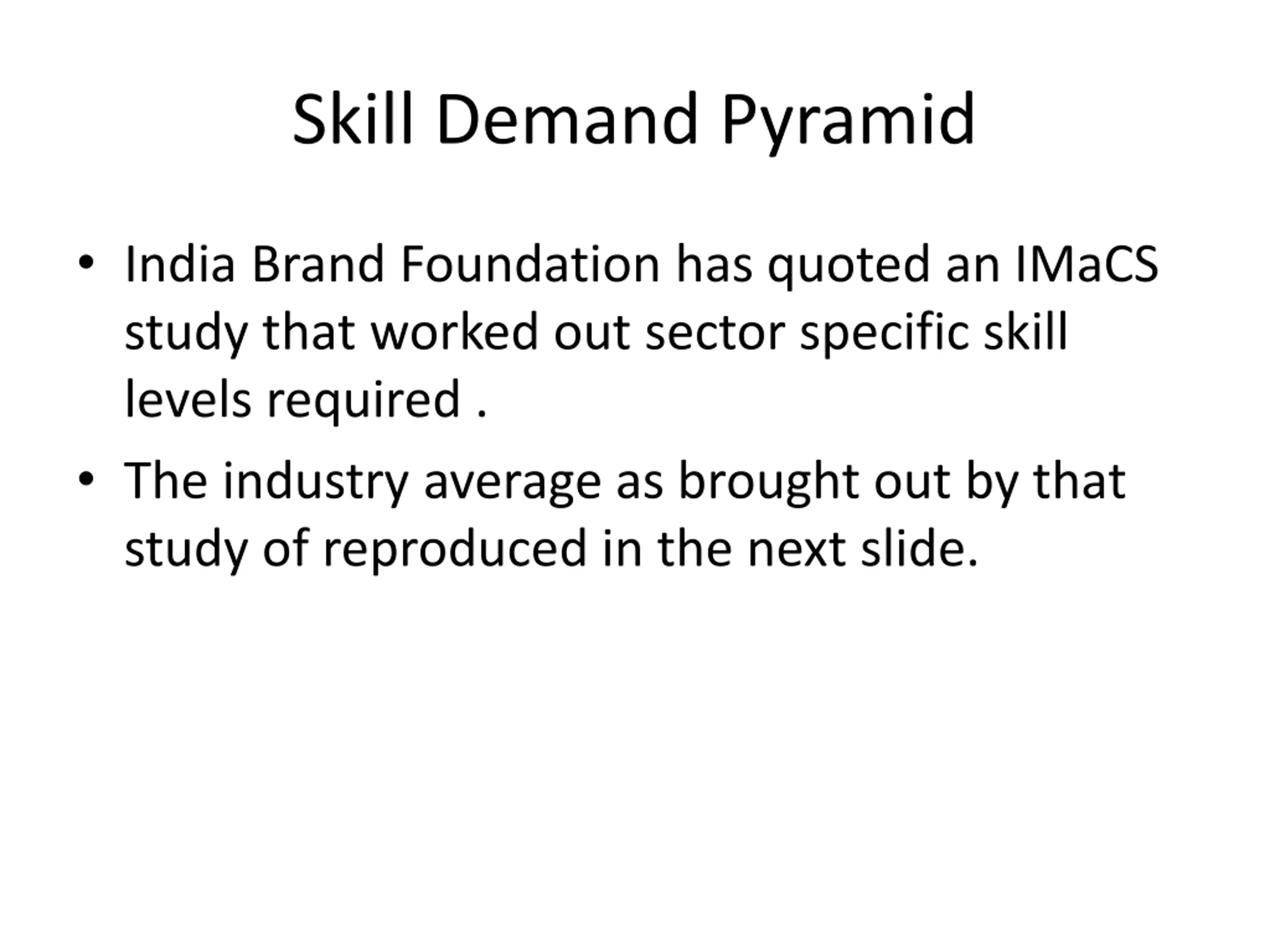 Skill Demand Pyramid

• India Brand Foundation has quoted an IMaCS study that worked out sector specific skill levels required .

• The industry average as brought out by that study of reproduced in the next slide.